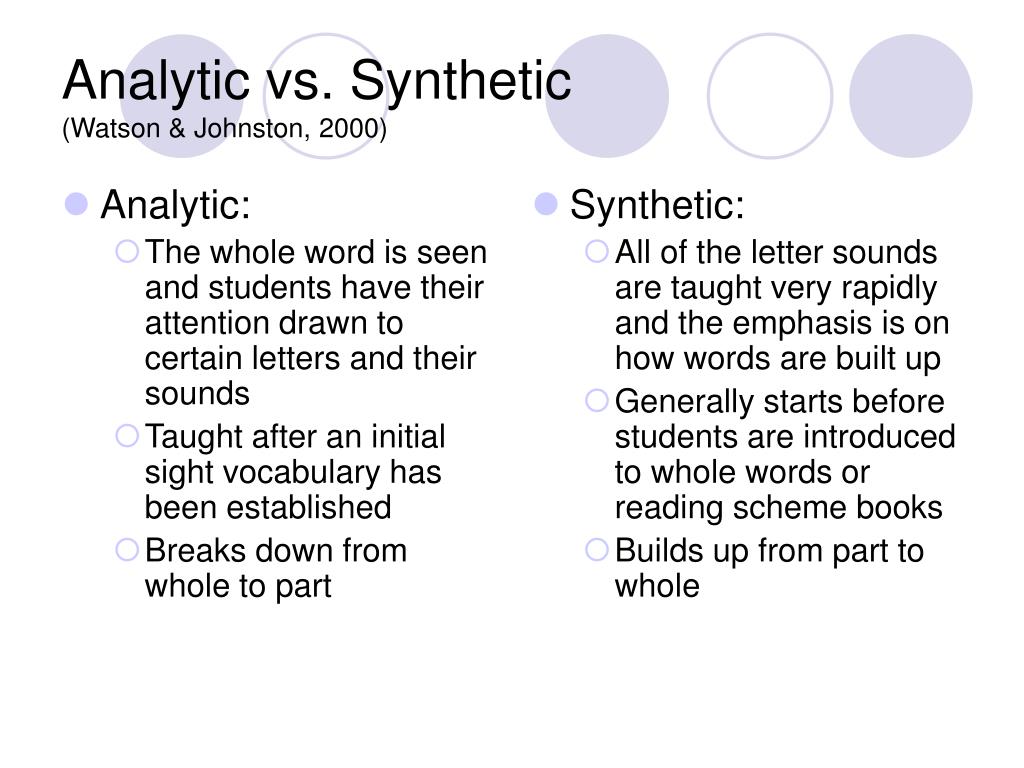 Analytic vs. Synthetic
(Watson & Johnston, 2000)

Analytic:
The whole word is seen and students have their attention drawn to certain letters and their sounds
Taught after an initial sight vocabulary has been established
Breaks down from whole to part

Synthetic:
All of the letter sounds are taught very rapidly and the emphasis is on how words are built up
Generally starts before students are introduced to whole words or reading scheme books
Builds up from part to whole